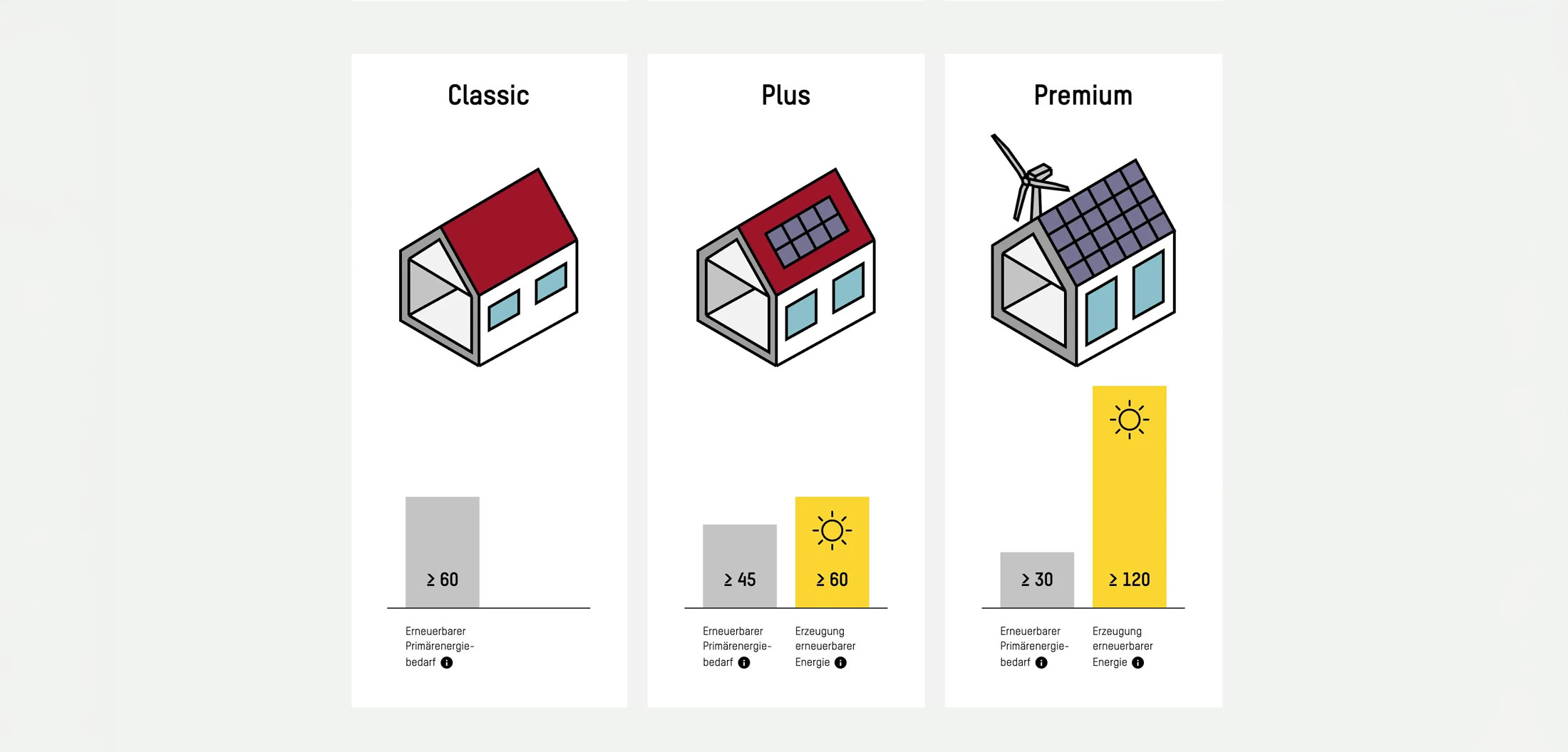 Classic

≥ 60

Erneuerbarer Primärenergiebedarf

Plus

≥ 45

≥ 60

Erneuerbarer Primärenergiebedarf

Erzeugung erneuerbarer Energie

Premium

≥ 30

≥ 120

Erneuerbarer Primärenergiebedarf

Erzeugung erneuerbarer Energie